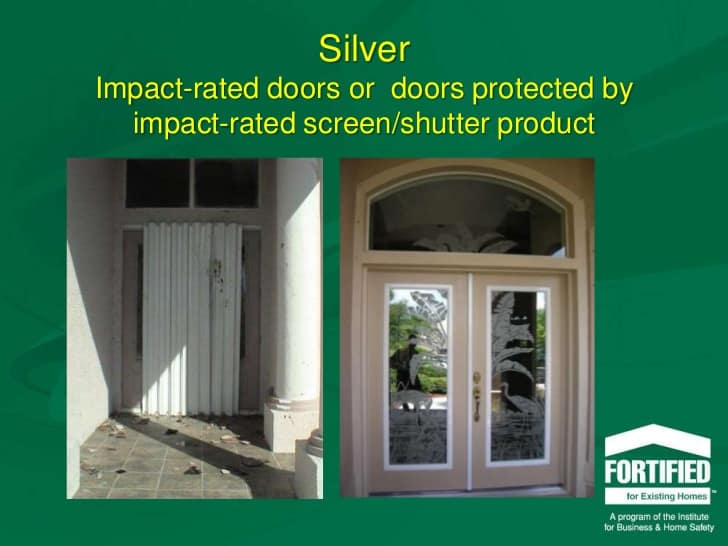 Silver
Impact-rated doors or doors protected by impact-rated screen/shutter product

FORTIFIED
for Existing Homes™

A program of the Institute for Business & Home Safety